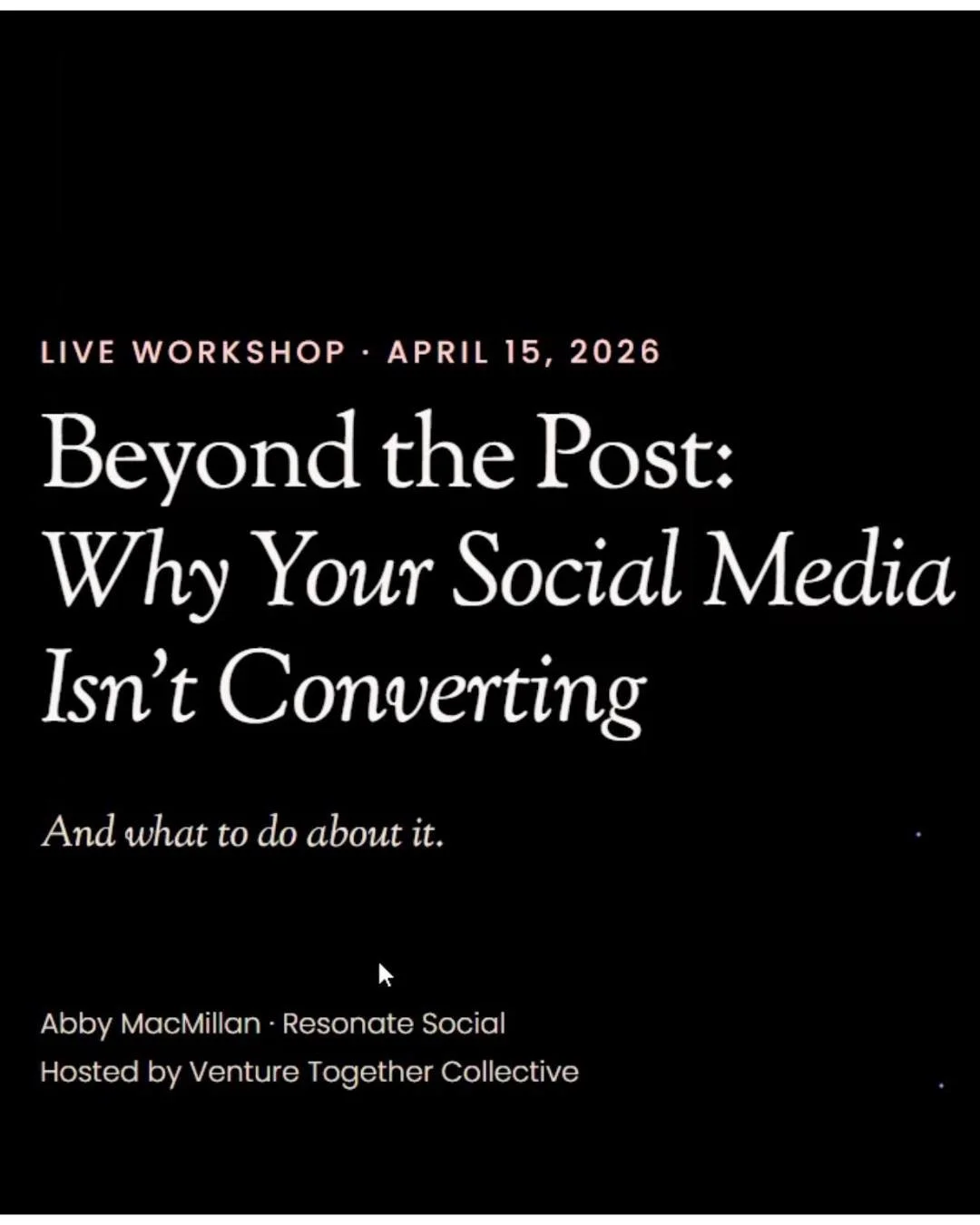 LIVE WORKSHOP · APRIL 15, 2026

Beyond the Post: Why Your Social Media Isn't Converting

And what to do about it.

Abby MacMillan · Resonate Social
Hosted by Venture Together Collective